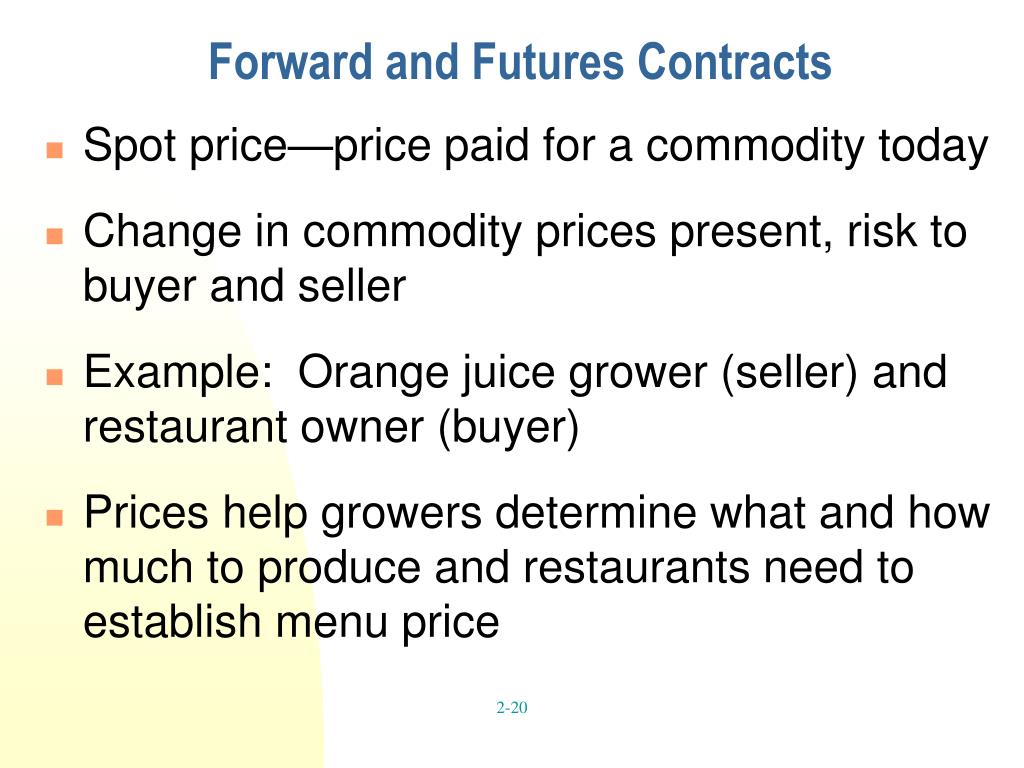 Forward and Futures Contracts

- Spot price—price paid for a commodity today
- Change in commodity prices present, risk to buyer and seller
- Example:  Orange juice grower (seller) and restaurant owner (buyer)
- Prices help growers determine what and how much to produce and restaurants need to establish menu price

2-20